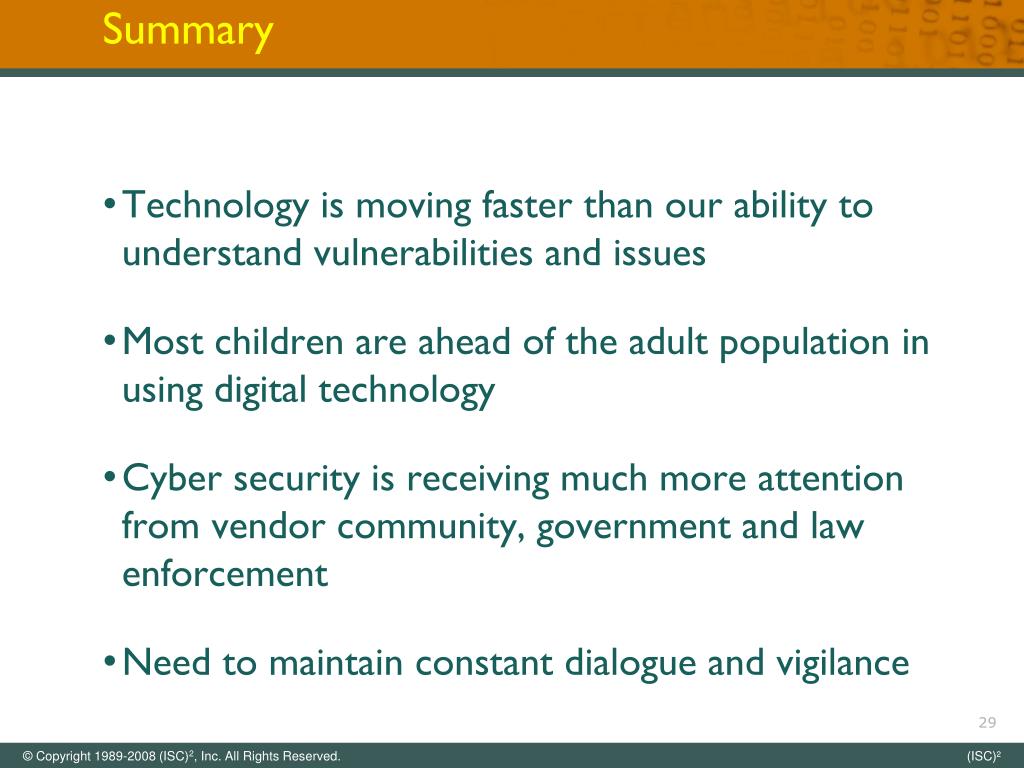 Summary

• Technology is moving faster than our ability to understand vulnerabilities and issues

• Most children are ahead of the adult population in using digital technology

• Cyber security is receiving much more attention from vendor community, government and law enforcement

• Need to maintain constant dialogue and vigilance

29

© Copyright 1989-2008 (ISC)$^2$, Inc. All Rights Reserved.

(ISC)$^2$